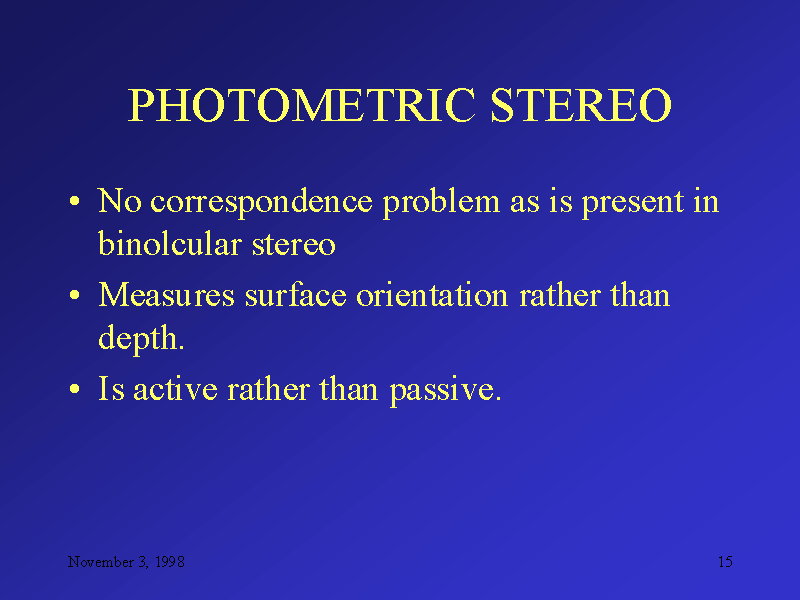 PHOTOMETRIC STEREO

• No correspondence problem as is present in binolcular stereo

• Measures surface orientation rather than depth.

• Is active rather than passive.

November 3, 1998

15